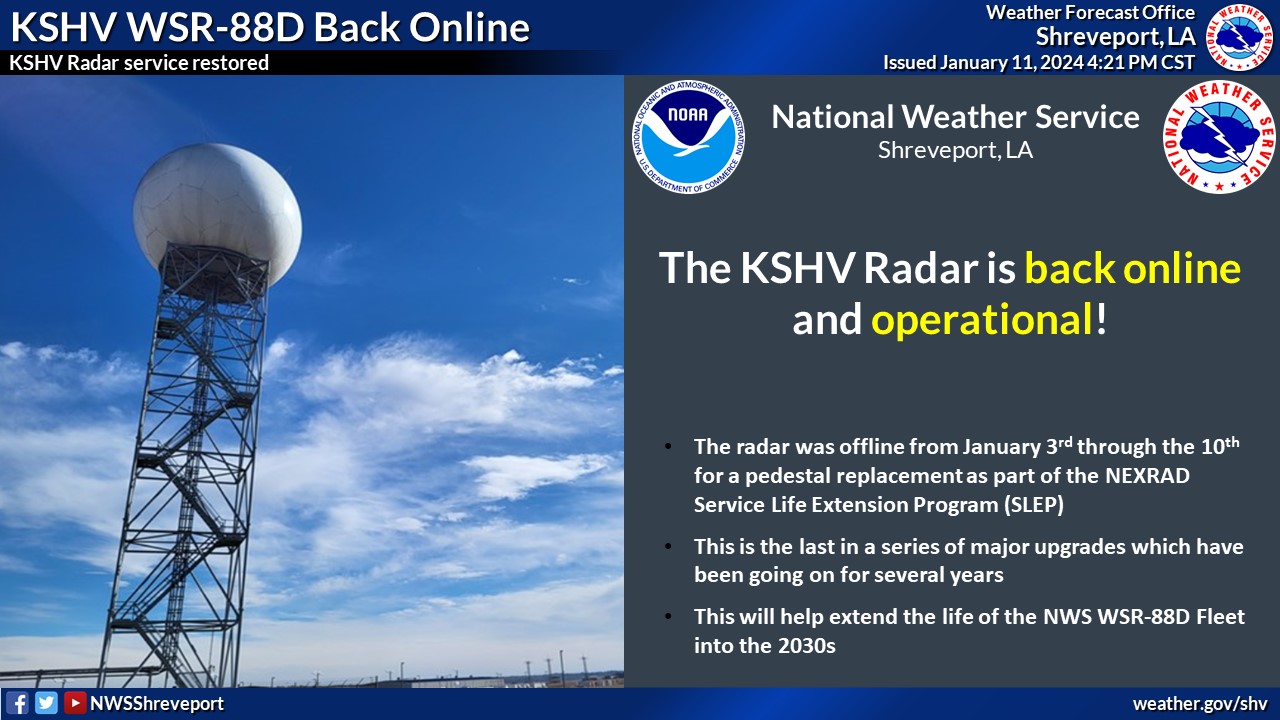 KSHV WSR-88D Back Online
KSHV Radar service restored

Weather Forecast Office
Shreveport, LA
Issued January 11, 2024 4:21 PM CST

NATIONAL WEATHER SERVICE

NATIONAL OCEANIC AND ATMOSPHERIC ADMINISTRATION
NOAA
U.S. DEPARTMENT OF COMMERCE

National Weather Service
Shreveport, LA

NATIONAL WEATHER SERVICE

The KSHV Radar is back online and operational!

• The radar was offline from January 3$^{rd}$ through the 10$^{th}$ for a pedestal replacement as part of the NEXRAD Service Life Extension Program (SLEP)

• This is the last in a series of major upgrades which have been going on for several years

• This will help extend the life of the NWS WSR-88D Fleet into the 2030s

NWSShreveport

weather.gov/shv